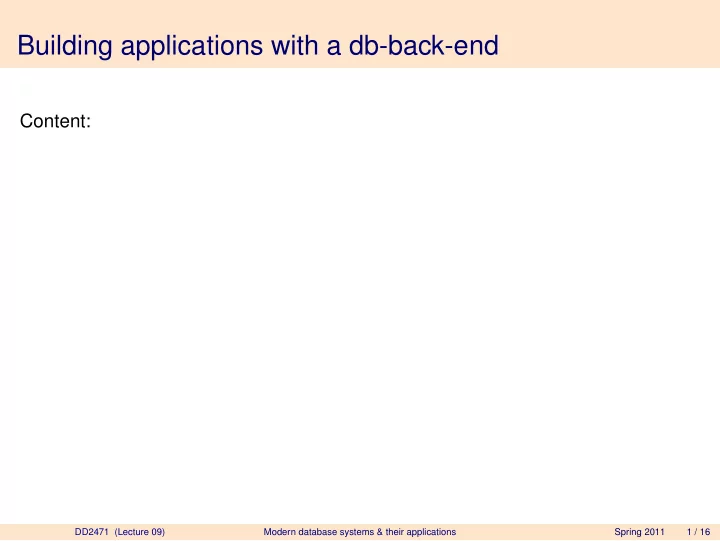 Building applications with a db-back-end

Content:

DD2471 (Lecture 09) Modern database systems & their applications Spring 2011 1 / 16